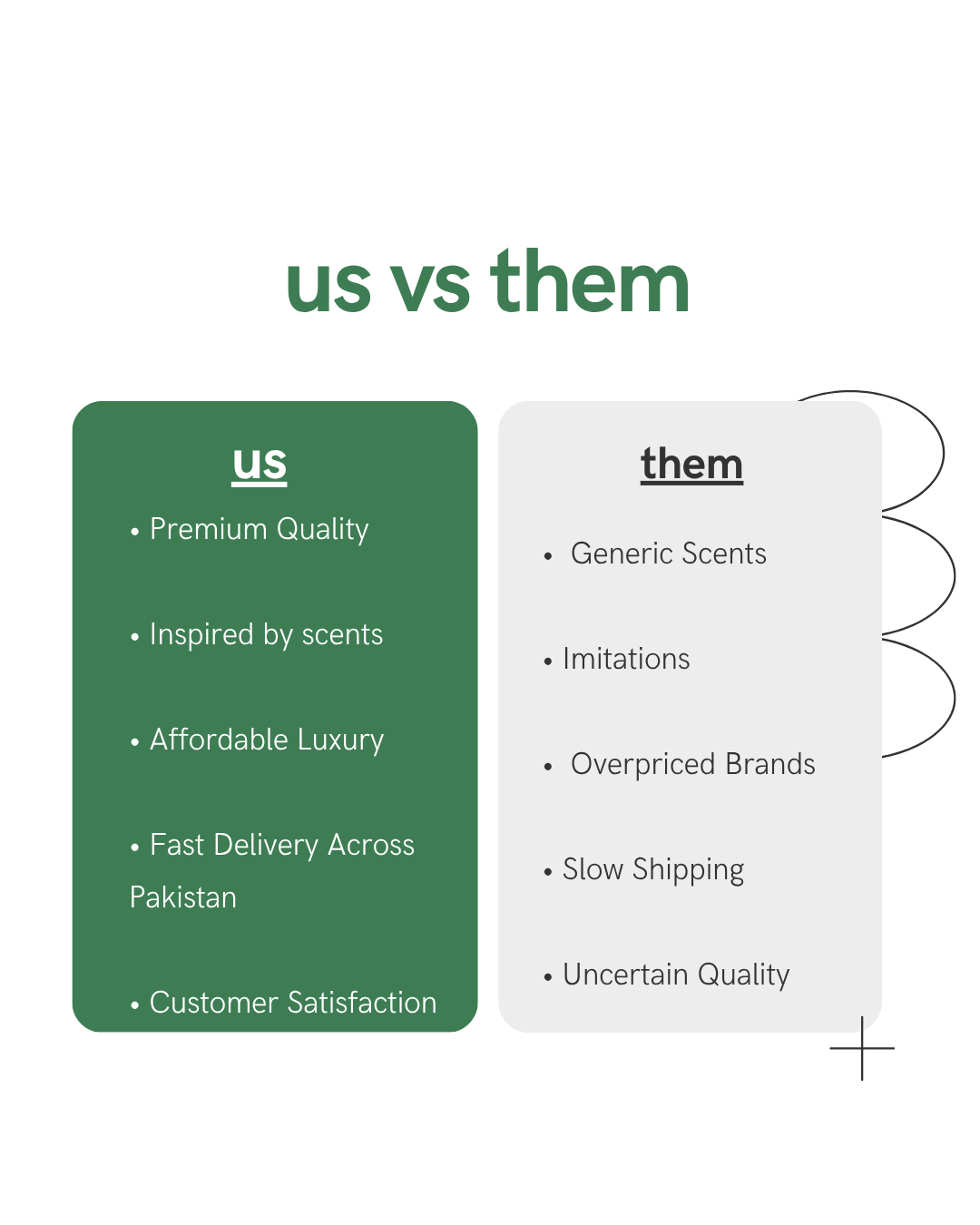 us vs them

us

• Premium Quality

• Inspired by scents

• Affordable Luxury

• Fast Delivery Across Pakistan

• Customer Satisfaction

them

• Generic Scents

• Imitations

• Overpriced Brands

• Slow Shipping

• Uncertain Quality